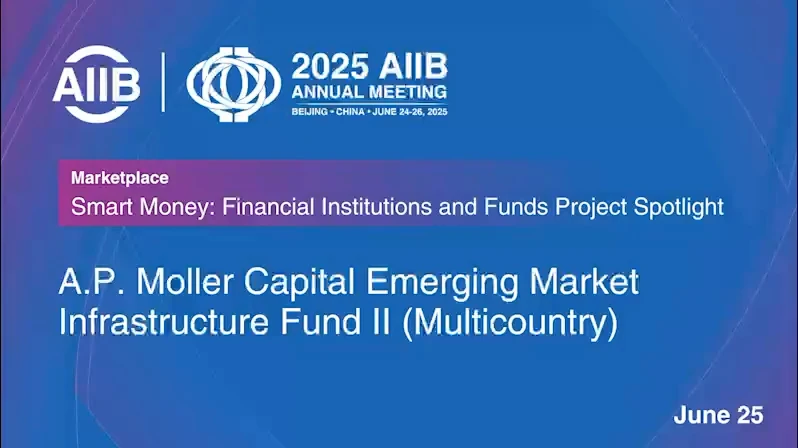 AIIB

2025 AIIB ANNUAL MEETING
BEIJING • CHINA • JUNE 24-26, 2025

Marketplace
Smart Money: Financial Institutions and Funds Project Spotlight

A.P. Moller Capital Emerging Market Infrastructure Fund II (Multicountry)

June 25